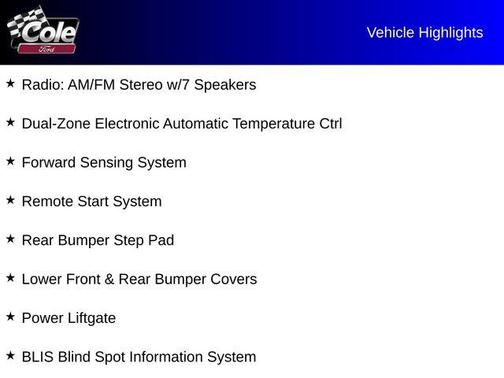 Cole
Ford

Vehicle Highlights

★ Radio: AM/FM Stereo w/7 Speakers

★ Dual-Zone Electronic Automatic Temperature Ctrl

★ Forward Sensing System

★ Remote Start System

★ Rear Bumper Step Pad

★ Lower Front & Rear Bumper Covers

★ Power Liftgate

★ BLIS Blind Spot Information System